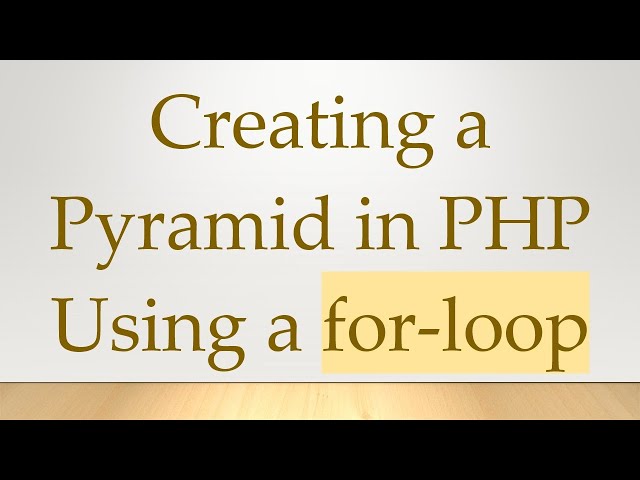 Creating a Pyramid in PHP Using a for-loop